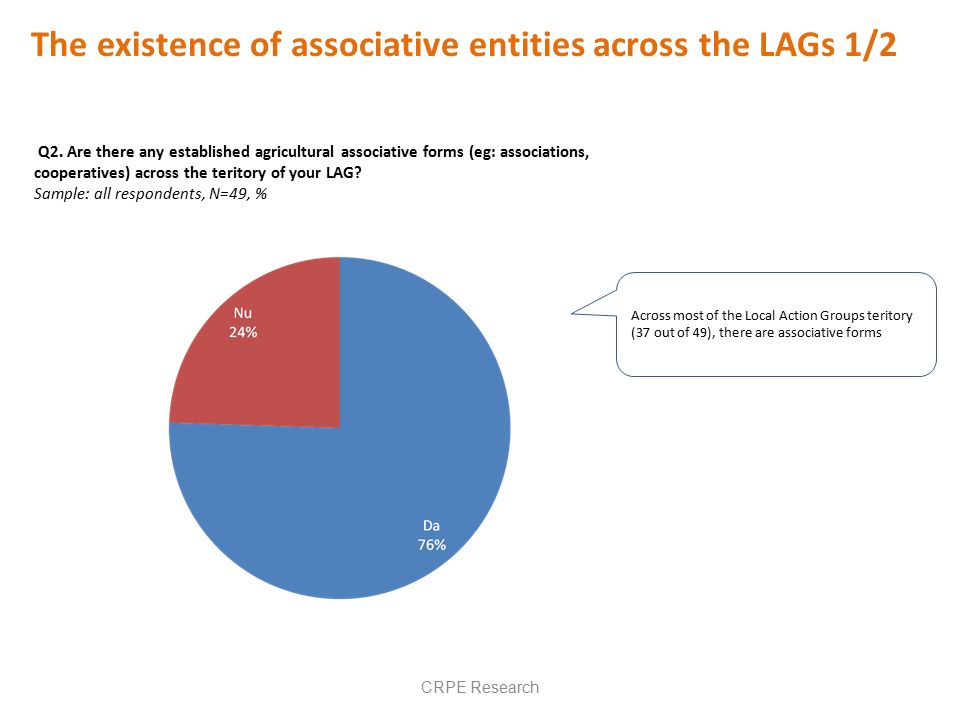 The existence of associative entities across the LAGs 1/2

Q2. Are there any established agricultural associative forms (eg: associations, cooperatives) across the teritory of your LAG?
Sample: all respondents, N=49, %

Nu
24%

Da
76%

Across most of the Local Action Groups teritory (37 out of 49), there are associative forms

CRPE Research